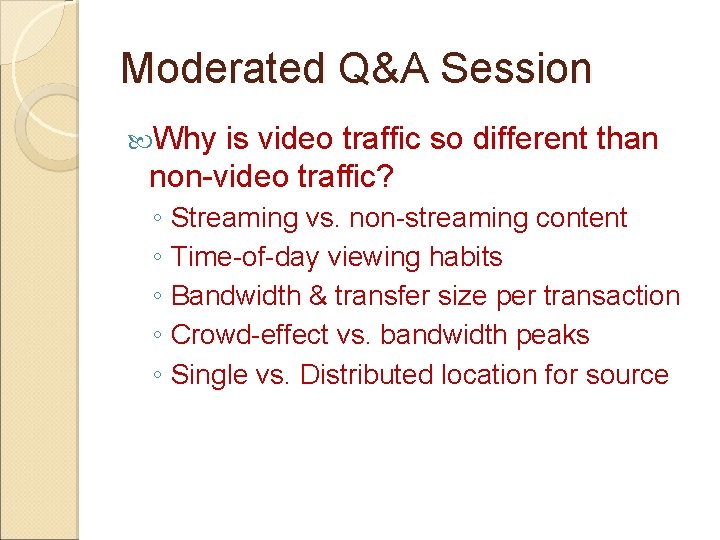 Moderated Q&A Session

Why is video traffic so different than non-video traffic?

◦ Streaming vs. non-streaming content
◦ Time-of-day viewing habits
◦ Bandwidth & transfer size per transaction
◦ Crowd-effect vs. bandwidth peaks
◦ Single vs. Distributed location for source